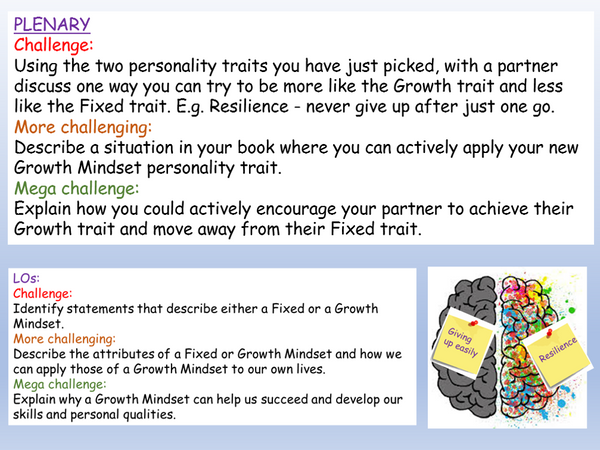 PLENARY
Challenge:
Using the two personality traits you have just picked, with a partner discuss one way you can try to be more like the Growth trait and less like the Fixed trait. E.g. Resilience - never give up after just one go.
More challenging:
Describe a situation in your book where you can actively apply your new Growth Mindset personality trait.
Mega challenge:
Explain how you could actively encourage your partner to achieve their Growth trait and move away from their Fixed trait.

LOs:
Challenge:
Identify statements that describe either a Fixed or a Growth Mindset.
More challenging:
Describe the attributes of a Fixed or Growth Mindset and how we can apply those of a Growth Mindset to our own lives.
Mega challenge:
Explain why a Growth Mindset can help us succeed and develop our skills and personal qualities.

Giving up easily

Resilience